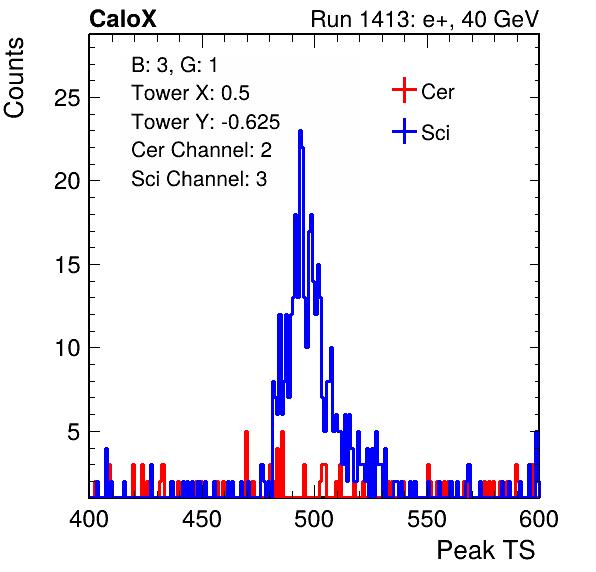 CaloX

Run 1413: e+, 40 GeV

Counts

B: 3, G: 1
Tower X: 0.5
Tower Y: -0.625
Cer Channel: 2
Sci Channel: 3

Cer
Sci

25
20
15
10
5

400
450
500
550
600

Peak TS